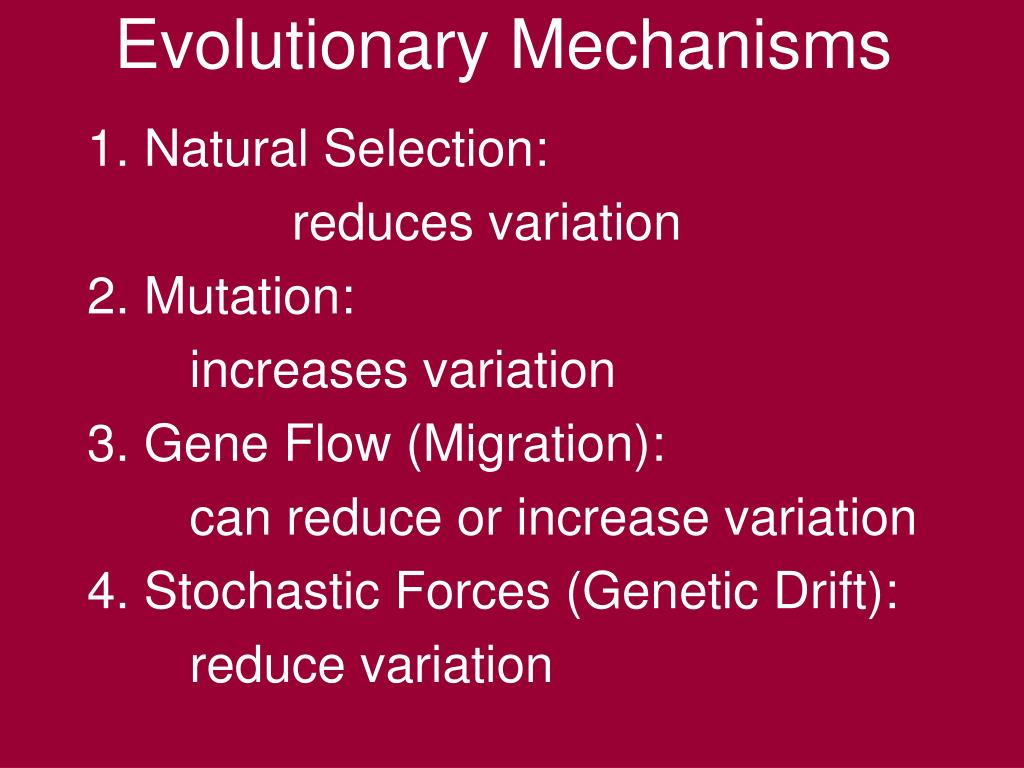 Evolutionary Mechanisms

1. Natural Selection:
reduces variation
2. Mutation:
increases variation
3. Gene Flow (Migration):
can reduce or increase variation
4. Stochastic Forces (Genetic Drift):
reduce variation